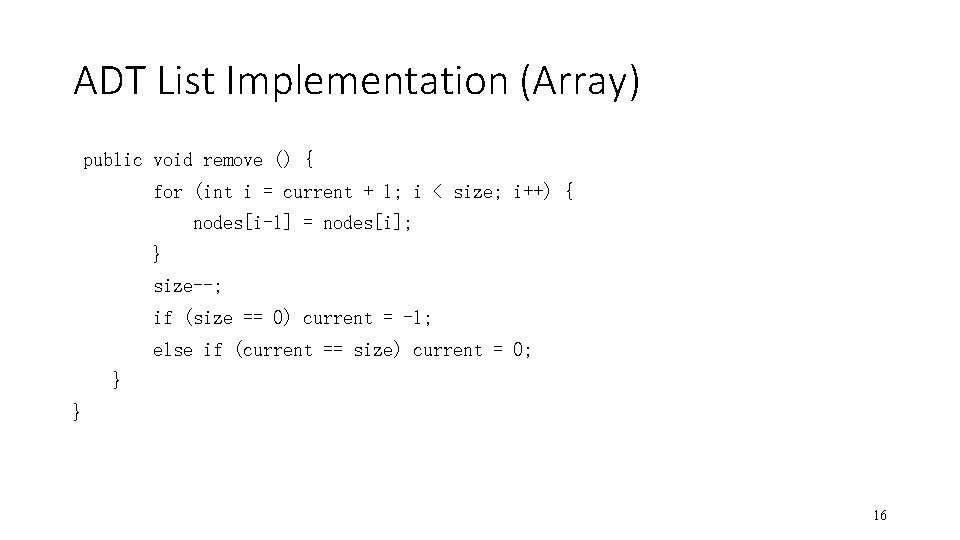 ADT List Implementation (Array)

public void remove () {
        for (int i = current + 1; i < size; i++) {
            nodes[i-1] = nodes[i];
        }
        size--;
        if (size == 0) current = -1;
        else if (current == size) current = 0;
    }
}

16